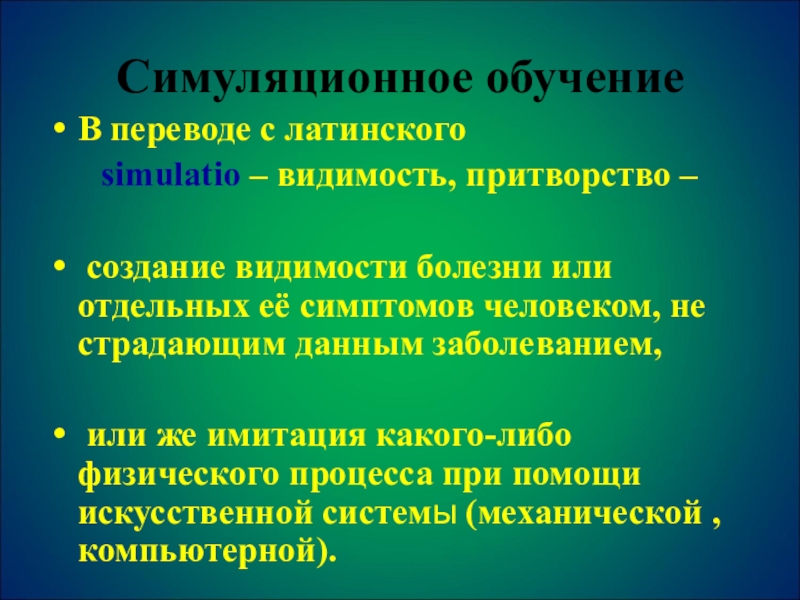 Симуляционное обучение

• В переводе с латинского simulatio – видимость, притворство –

• создание видимости болезни или отдельных её симптомов человеком, не страдающим данным заболеванием,

• или же имитация какого-либо физического процесса при помощи искусственной системы (механической , компьютерной).